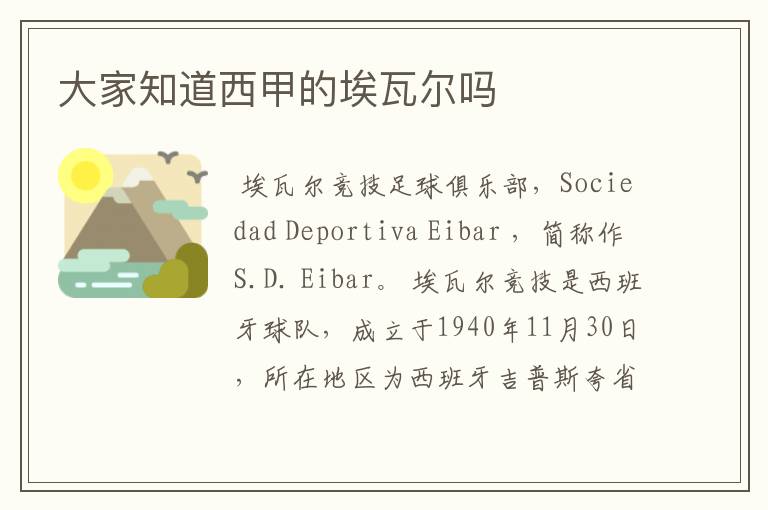 大家知道西甲的埃瓦尔吗

埃瓦尔竞技足球俱乐部，Sociedad Deportiva Eibar，简称作S.D. Eibar。埃瓦尔竞技是西班牙球队，成立于1940年11月30日，所在地区为西班牙吉普斯夸省